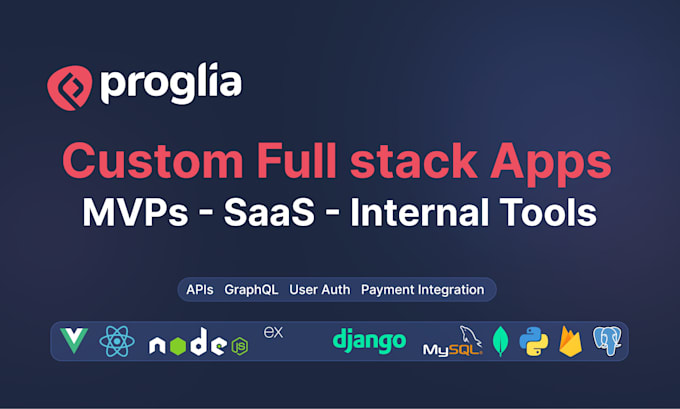 proglia

Custom Full stack Apps
MVPs - SaaS - Internal Tools

APIs GraphQL User Auth Payment Integration

node JS ex django MySQL